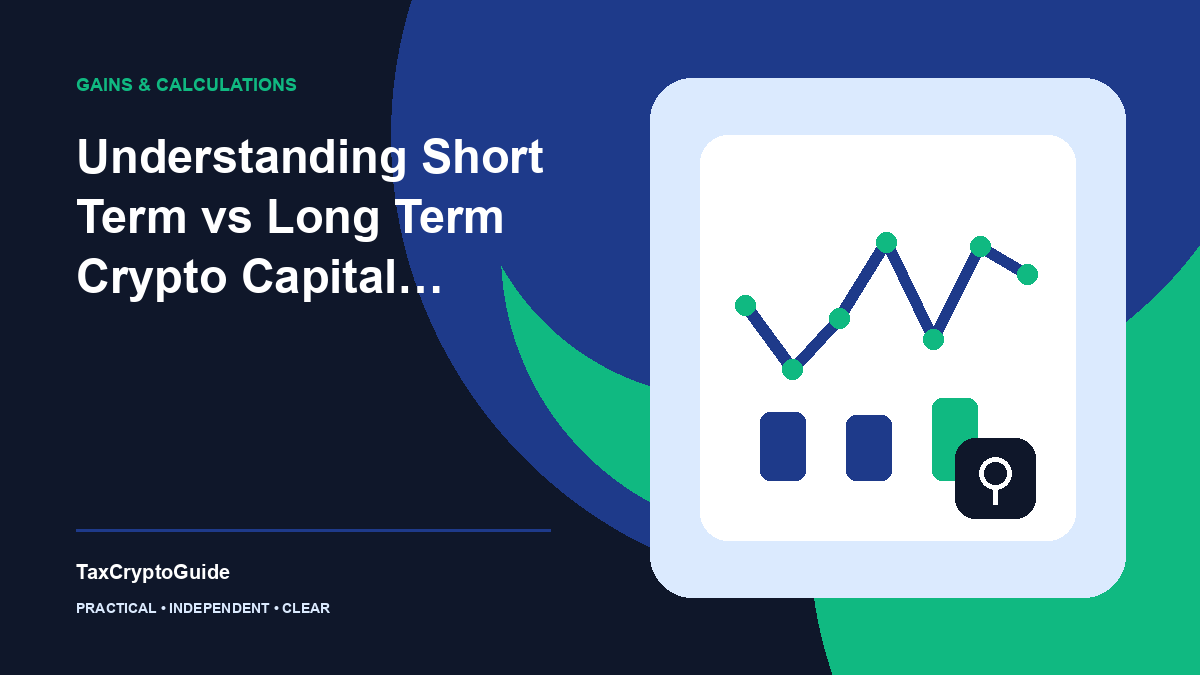 GAINS & CALCULATIONS

Understanding Short Term vs Long Term Crypto Capital…

TaxCryptoGuide

PRACTICAL • INDEPENDENT • CLEAR